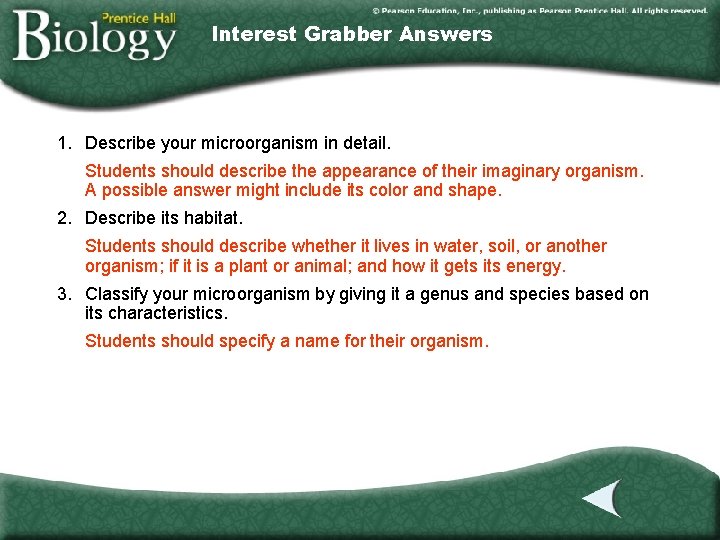 Prentice Hall
Biology

© Pearson Education, Inc., publishing as Pearson Prentice Hall. All rights reserved.

Interest Grabber Answers

1. Describe your microorganism in detail.

Students should describe the appearance of their imaginary organism. A possible answer might include its color and shape.

2. Describe its habitat.

Students should describe whether it lives in water, soil, or another organism; if it is a plant or animal; and how it gets its energy.

3. Classify your microorganism by giving it a genus and species based on its characteristics.

Students should specify a name for their organism.